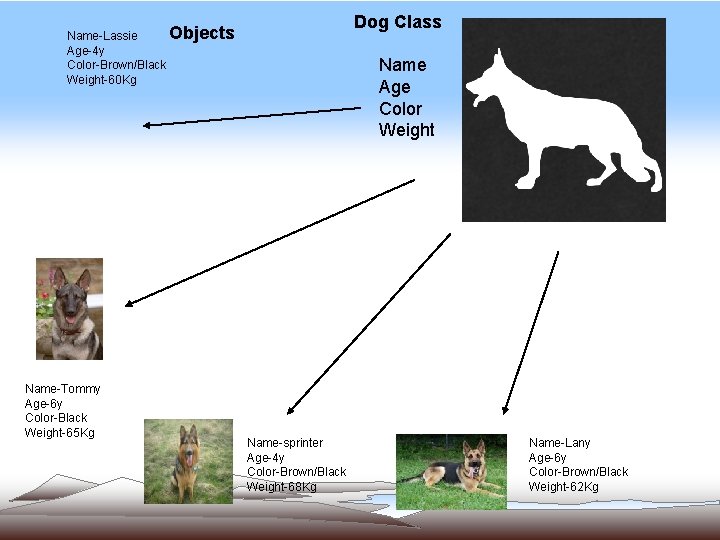 Name-Lassie
Age-4y
Color-Brown/Black
Weight-60Kg

Objects

Dog Class

Name
Age
Color
Weight

Name-Tommy
Age-6y
Color-Black
Weight-65Kg

Name-sprinter
Age-4y
Color-Brown/Black
Weight-68Kg

Name-Lany
Age-6y
Color-Brown/Black
Weight-62Kg